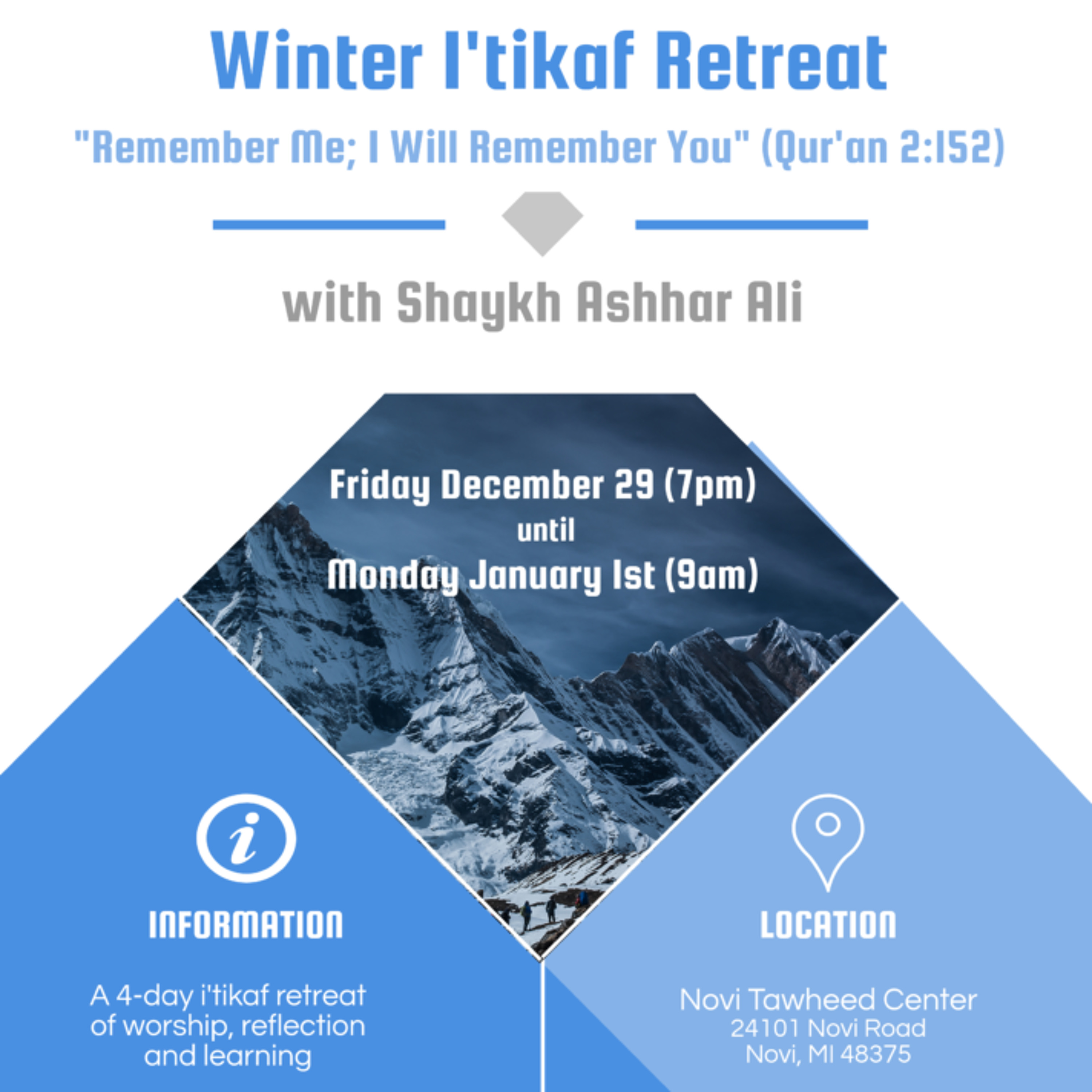 Winter I'tikaf Retreat

"Remember Me; I Will Remember You" (Qur'an 2:152)

with Shaykh Ashhar Ali

Friday December 29 (7pm)
until
Monday January 1st (9am)

INFORMATION

A 4-day i'tikaf retreat of worship, reflection and learning

LOCATION

Novi Tawheed Center
24101 Novi Road
Novi, MI 48375